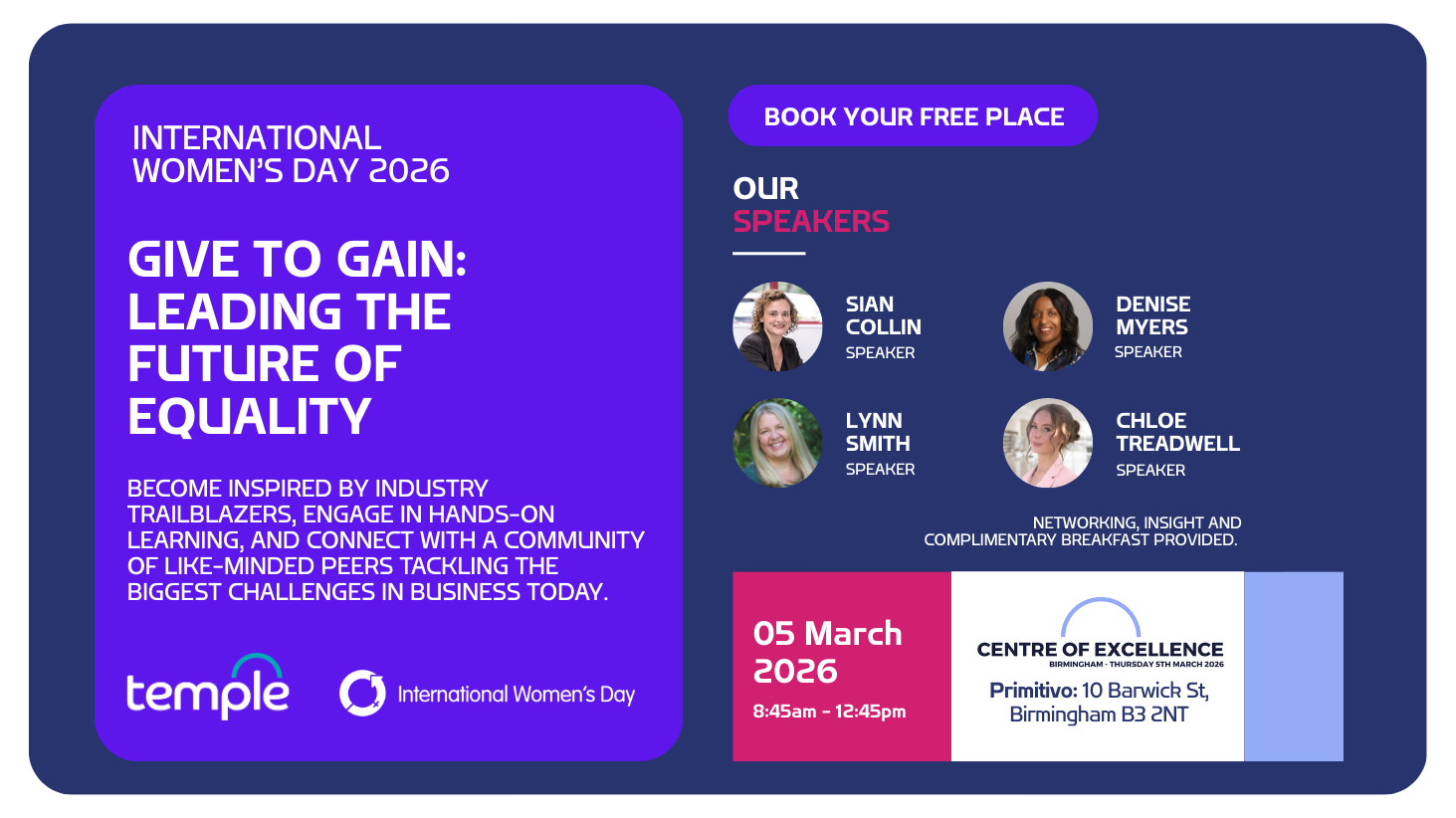 INTERNATIONAL WOMEN'S DAY 2026

GIVE TO GAIN: LEADING THE FUTURE OF EQUALITY

BECOME INSPIRED BY INDUSTRY TRAILBLAZERS, ENGAGE IN HANDS-ON LEARNING, AND CONNECT WITH A COMMUNITY OF LIKE-MINDED PEERS TACKLING THE BIGGEST CHALLENGES IN BUSINESS TODAY.

temple

International Women's Day

BOOK YOUR FREE PLACE

OUR SPEAKERS

SIAN COLLIN
SPEAKER

DENISE MYERS
SPEAKER

LYNN SMITH
SPEAKER

CHLOE TREADWELL
SPEAKER

NETWORKING, INSIGHT AND COMPLIMENTARY BREAKFAST PROVIDED.

05 March 2026
8:45am - 12:45pm

CENTRE OF EXCELLENCE
BIRMINGHAM - THURSDAY 5TH MARCH 2026
Primitivo: 10 Barwick St, Birmingham B3 2NT